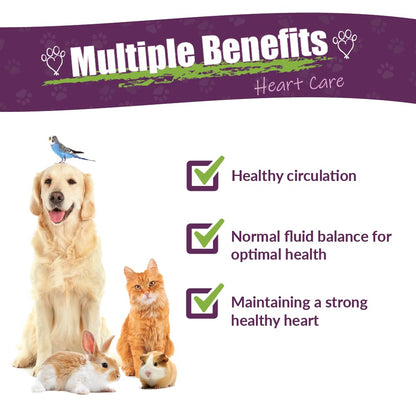 Multiple Benefits
Heart Care

Healthy circulation

Normal fluid balance for optimal health

Maintaining a strong healthy heart